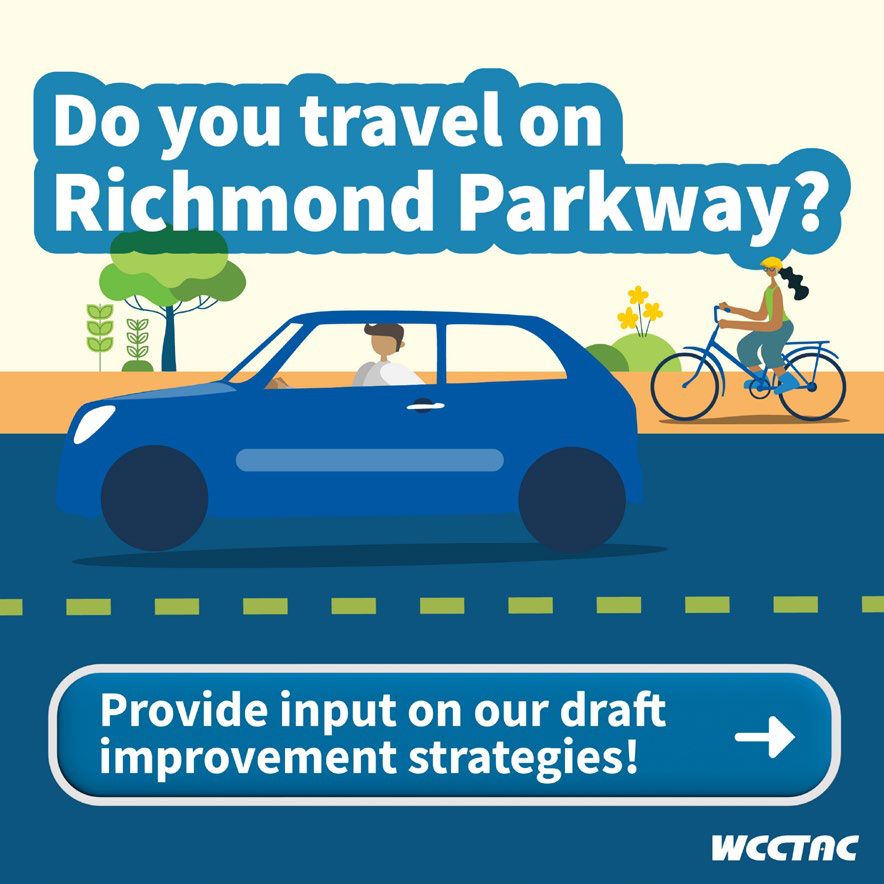 Do you travel on Richmond Parkway?

Provide input on our draft improvement strategies! →

WCCTAC